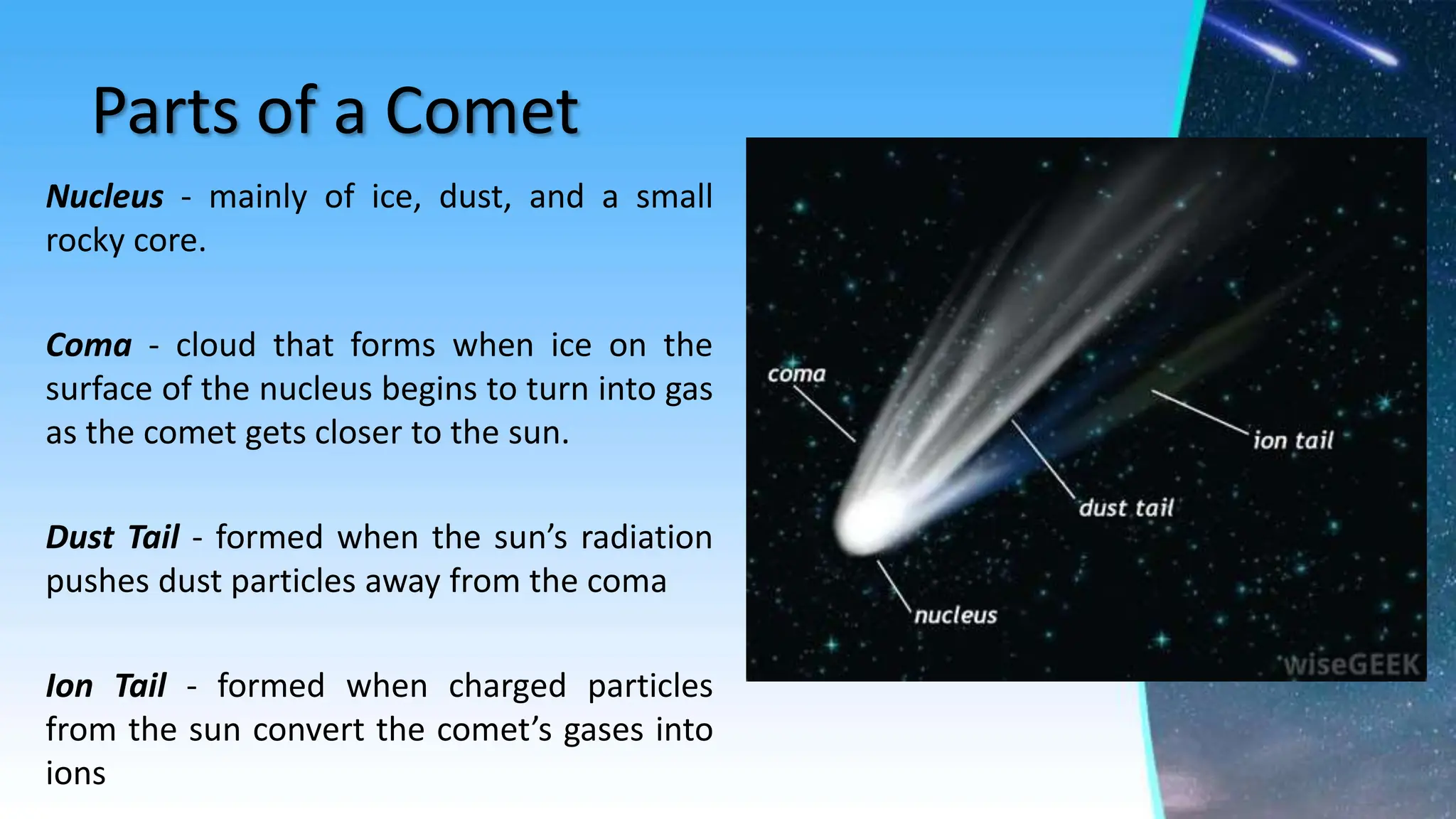 Parts of a Comet

Nucleus - mainly of ice, dust, and a small rocky core.

Coma - cloud that forms when ice on the surface of the nucleus begins to turn into gas as the comet gets closer to the sun.

Dust Tail - formed when the sun's radiation pushes dust particles away from the coma

Ion Tail - formed when charged particles from the sun convert the comet's gases into ions

coma

ion tail

dust tail

nucleus

wiseGEEK